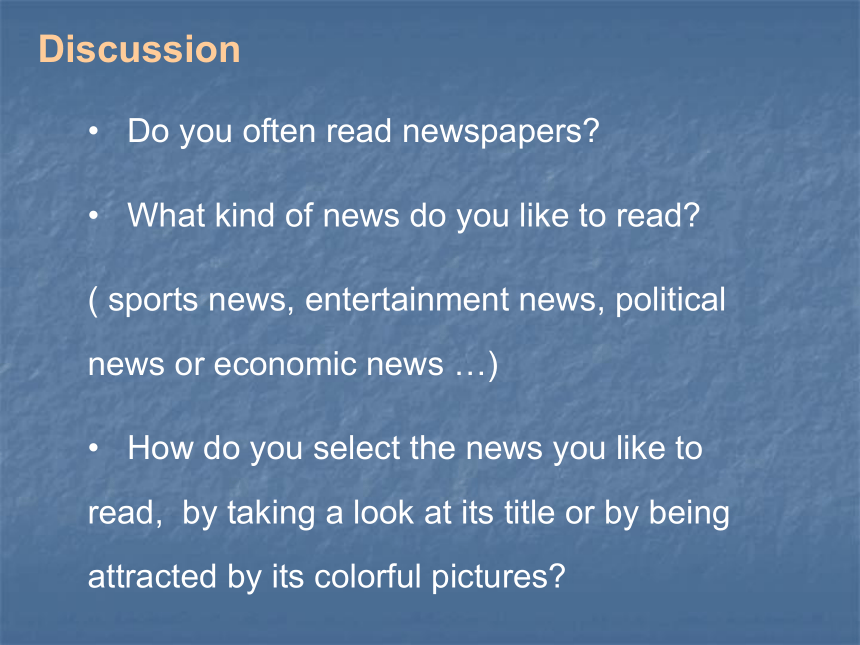 Discussion

• Do you often read newspapers?

• What kind of news do you like to read?

( sports news, entertainment news, political news or economic news …)

• How do you select the news you like to read, by taking a look at its title or by being attracted by its colorful pictures?